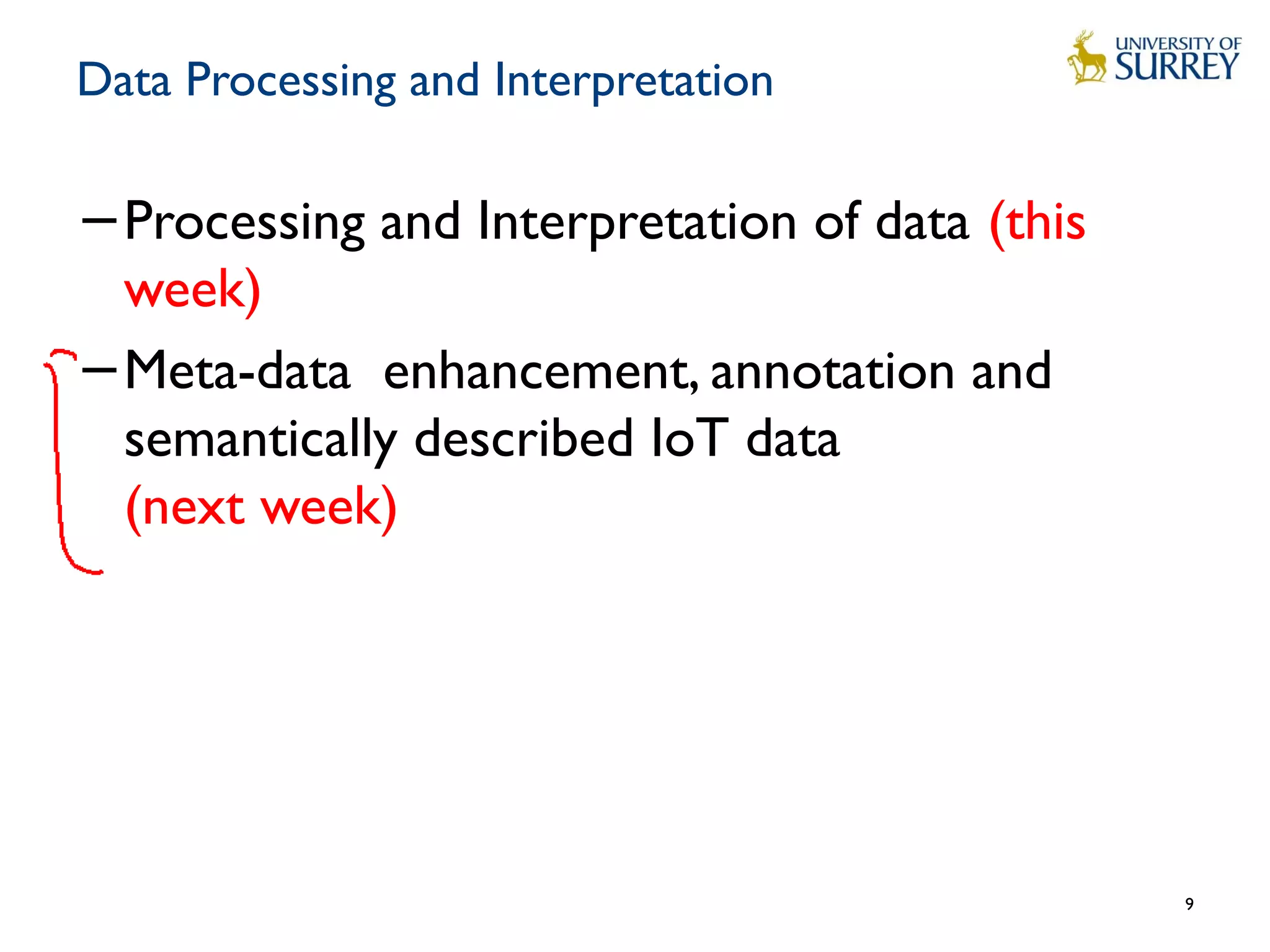 Data Processing and Interpretation

UNIVERSITY OF SURREY

– Processing and Interpretation of data (this week)

– Meta-data enhancement, annotation and semantically described IoT data (next week)

9